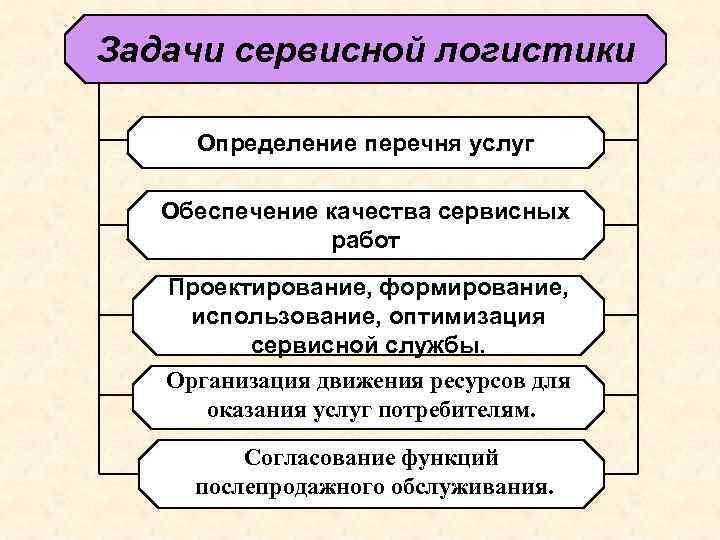 Задачи сервисной логистики

Определение перечня услуг

Обеспечение качества сервисных работ

Проектирование, формирование, использование, оптимизация сервисной службы.

Организация движения ресурсов для оказания услуг потребителям.

Согласование функций послепродажного обслуживания.